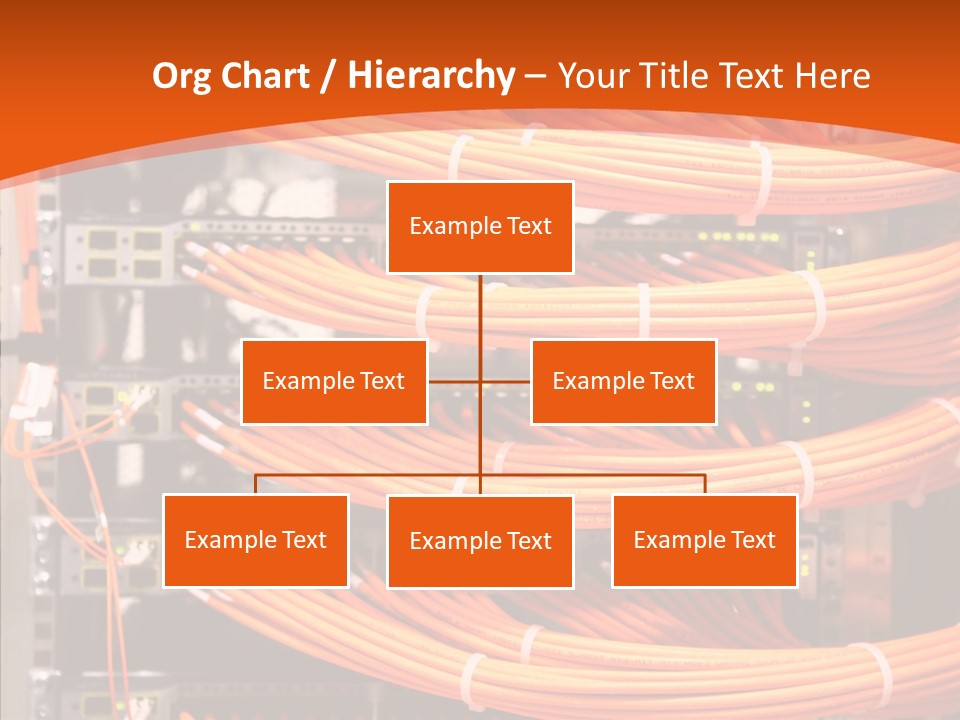 Org Chart / Hierarchy – Your Title Text Here

Example Text

Example Text

Example Text

Example Text

Example Text

Example Text